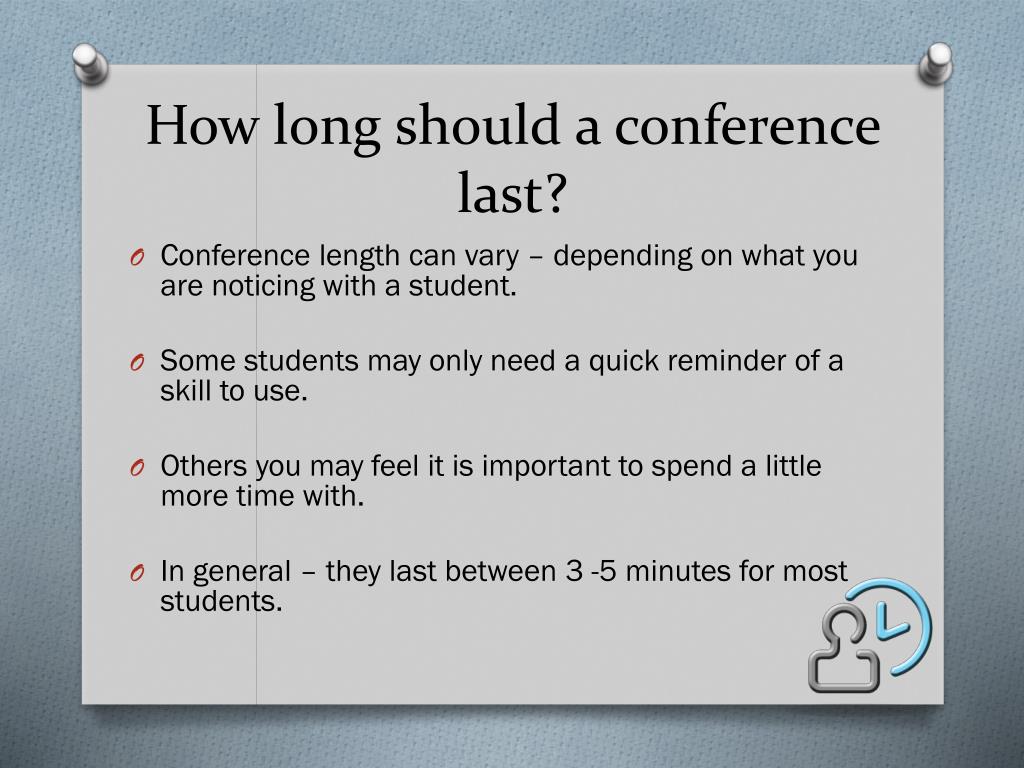 How long should a conference last?

O Conference length can vary – depending on what you are noticing with a student.

O Some students may only need a quick reminder of a skill to use.

O Others you may feel it is important to spend a little more time with.

O In general – they last between 3 -5 minutes for most students.